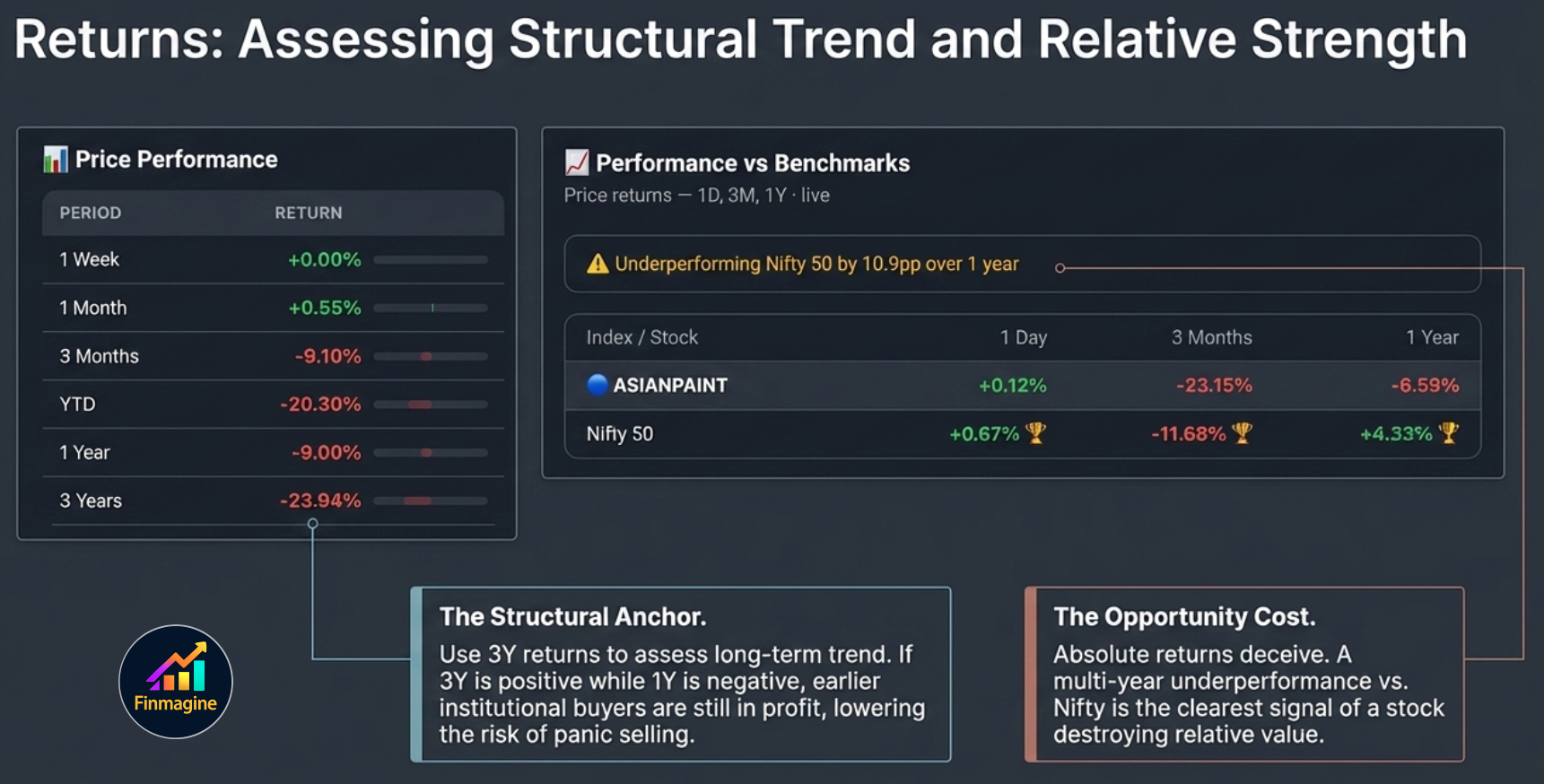 Returns: Assessing Structural Trend and Relative Strength

Price Performance

| PERIOD | RETURN |
|---|---|
| 1 Week | +0.00% |
| 1 Month | +0.55% |
| 3 Months | -9.10% |
| YTD | -20.30% |
| 1 Year | -9.00% |
| 3 Years | -23.94% |

Performance vs Benchmarks

Price returns — 1D, 3M, 1Y · live

Underperforming Nifty 50 by 10.9pp over 1 year

| Index / Stock | 1 Day | 3 Months | 1 Year |
|---|---|---|---|
| ASIANPAINT | +0.12% | -23.15% | -6.59% |
| Nifty 50 | +0.67% | -11.68% | +4.33% |

Finmagine

The Structural Anchor.
Use 3Y returns to assess long-term trend. If 3Y is positive while 1Y is negative, earlier institutional buyers are still in profit, lowering the risk of panic selling.

The Opportunity Cost.
Absolute returns deceive. A multi-year underperformance vs. Nifty is the clearest signal of a stock destroying relative value.